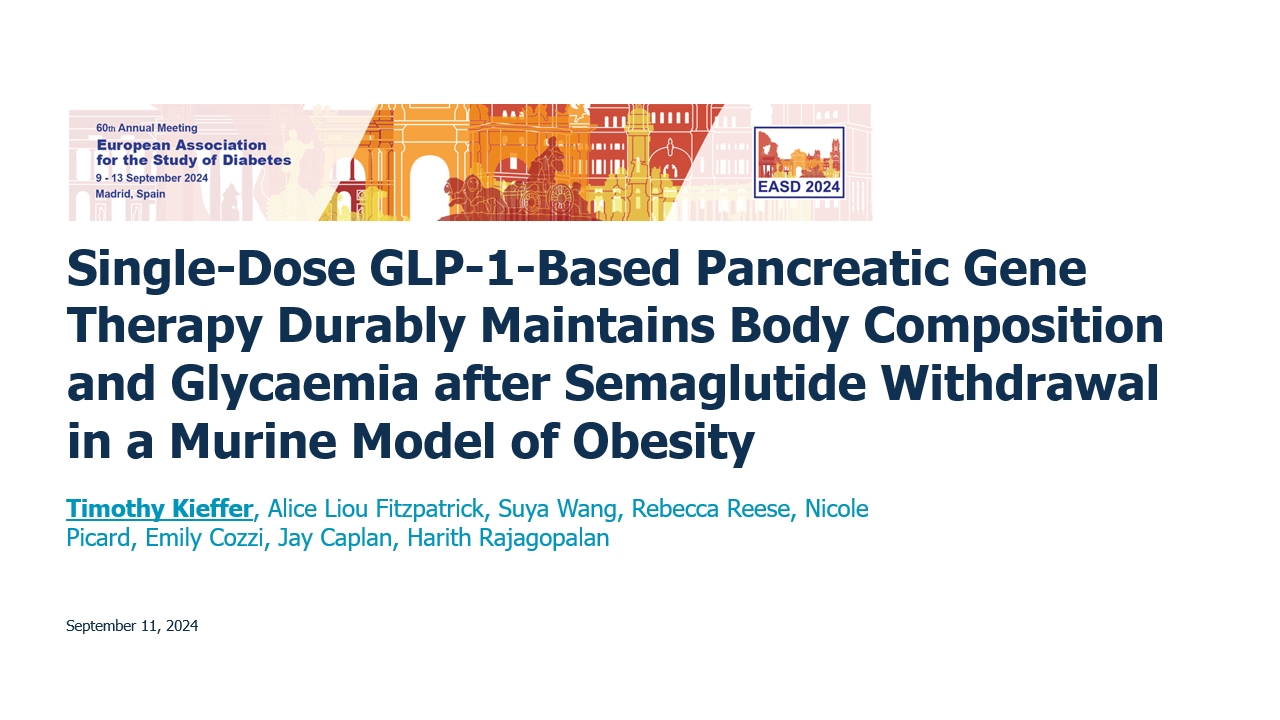 60th Annual Meeting
European Association for the Study of Diabetes
9 - 13 September 2024
Madrid, Spain

EASD 2024

Single-Dose GLP-1-Based Pancreatic Gene Therapy Durably Maintains Body Composition and Glycaemia after Semaglutide Withdrawal in a Murine Model of Obesity

Timothy Kieffer, Alice Liou Fitzpatrick, Suya Wang, Rebecca Reese, Nicole Picard, Emily Cozzi, Jay Caplan, Harith Rajagopalan

September 11, 2024